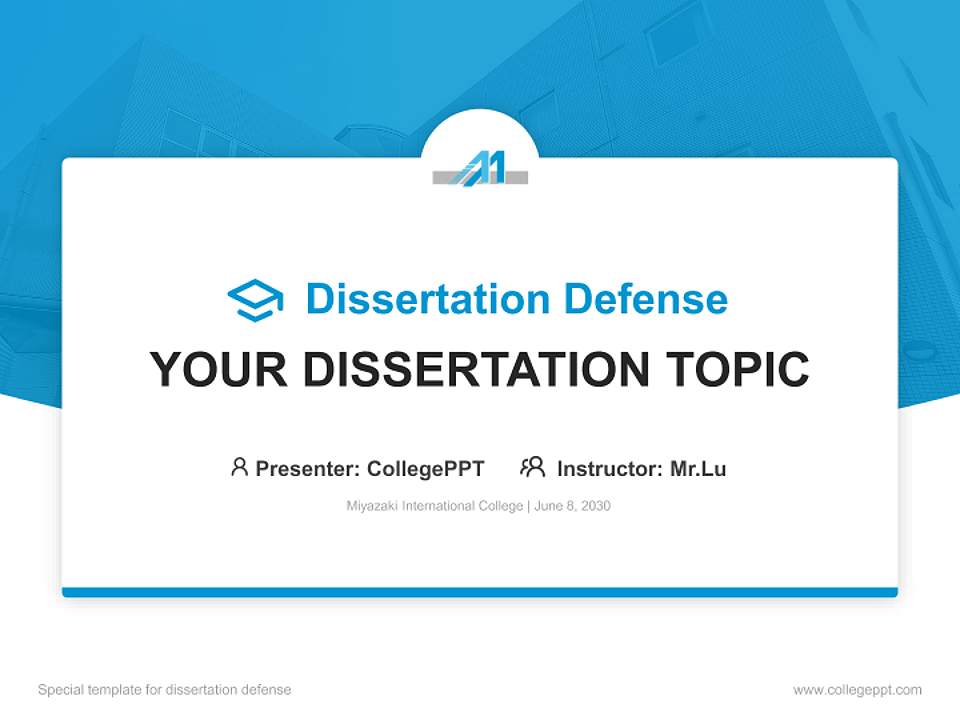 Dissertation Defense

YOUR DISSERTATION TOPIC

Presenter: CollegePPT Instructor: Mr.Lu

Miyazaki International College | June 8, 2030

Special template for dissertation defense

www.collegeppt.com